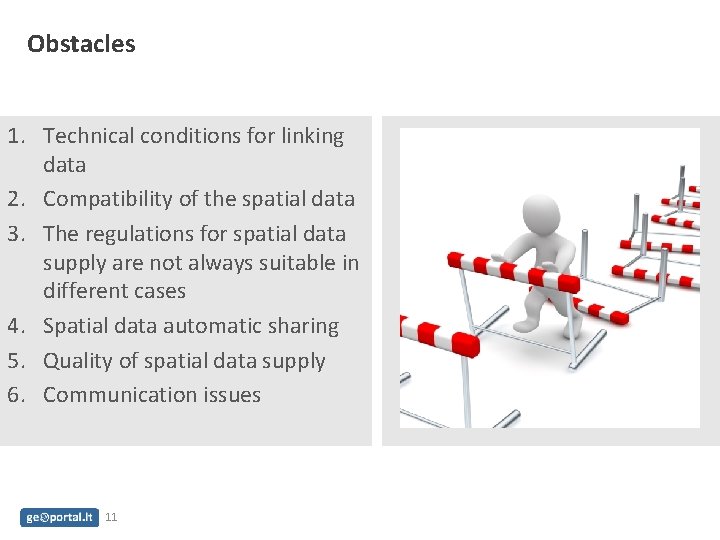 Obstacles

1. Technical conditions for linking data
2. Compatibility of the spatial data
3. The regulations for spatial data supply are not always suitable in different cases
4. Spatial data automatic sharing
5. Quality of spatial data supply
6. Communication issues

geoportal.lt 11